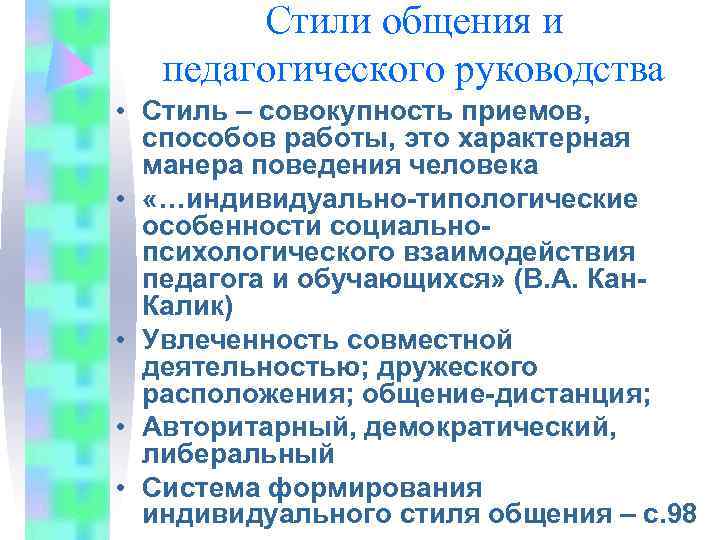 Стили общения и педагогического руководства

• Стиль – совокупность приемов, способов работы, это характерная манера поведения человека
• «…индивидуально-типологические особенности социально-психологического взаимодействия педагога и обучающихся» (В.А. Кан-Калик)
• Увлеченность совместной деятельностью; дружеского расположения; общение-дистанция;
• Авторитарный, демократический, либеральный
• Система формирования индивидуального стиля общения – с.98